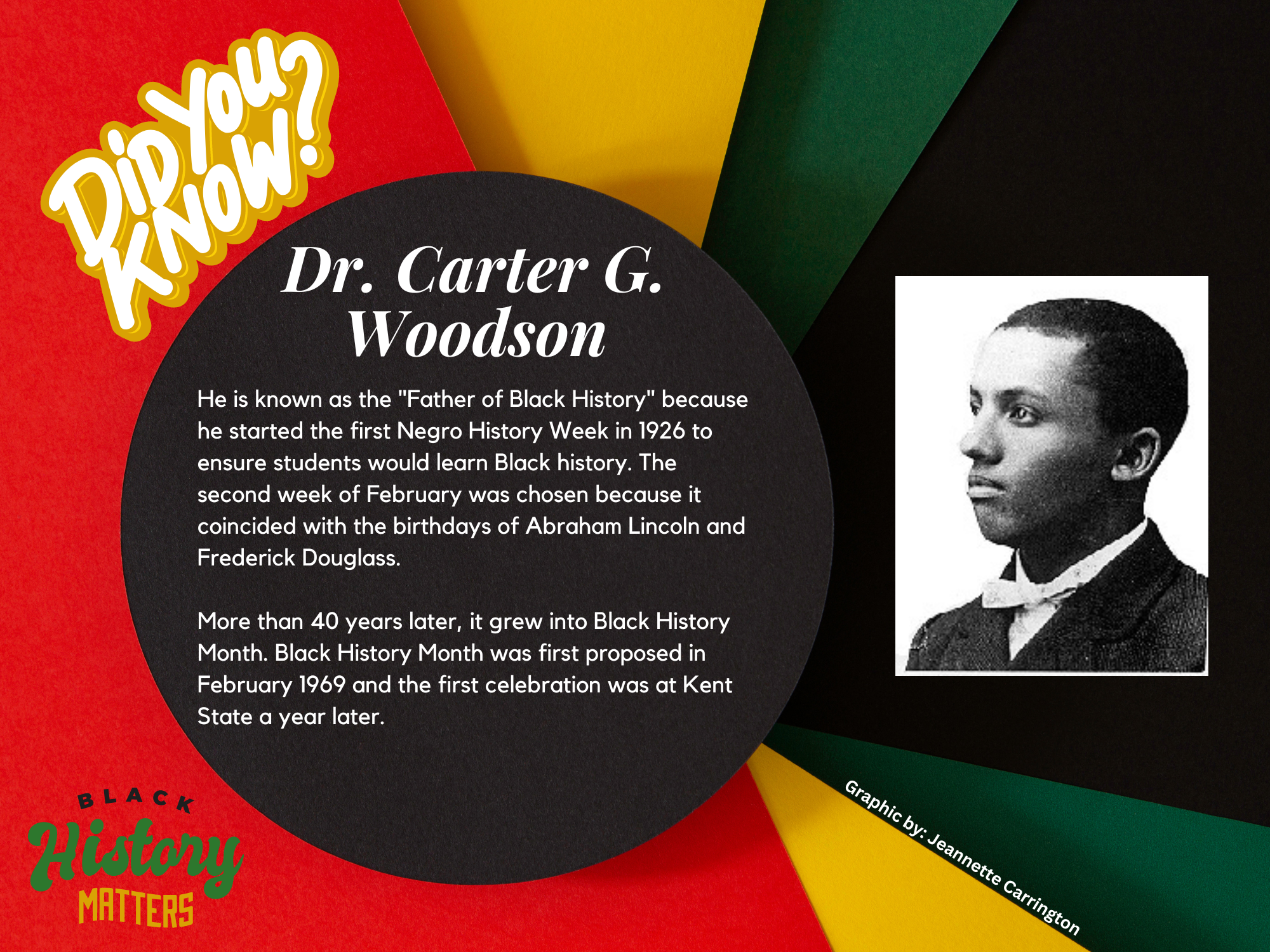 Did You Know?

Dr. Carter G. Woodson

He is known as the "Father of Black History" because he started the first Negro History Week in 1926 to ensure students would learn Black history. The second week of February was chosen because it coincided with the birthdays of Abraham Lincoln and Frederick Douglass.

More than 40 years later, it grew into Black History Month. Black History Month was first proposed in February 1969 and the first celebration was at Kent State a year later.

BLACK History MATTERS

Graphic by: Jeannette Carrington